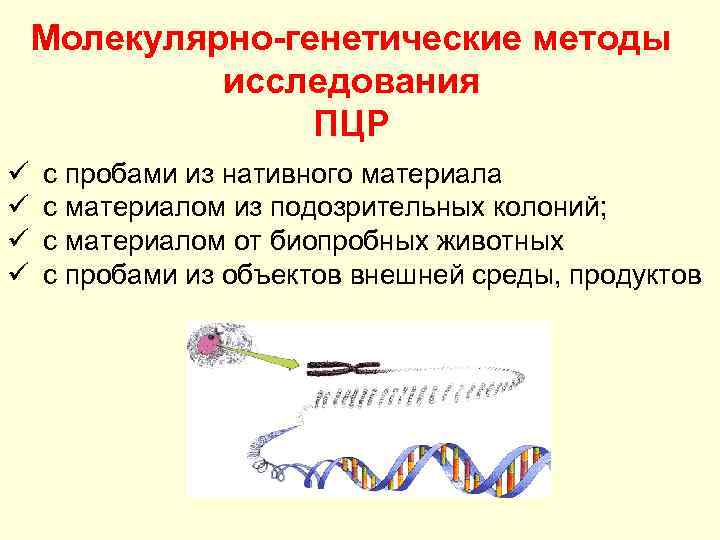 Молекулярно-генетические методы исследования
ПЦР

✓ с пробами из нативного материала
✓ с материалом из подозрительных колоний;
✓ с материалом от биопробных животных
✓ с пробами из объектов внешней среды, продуктов